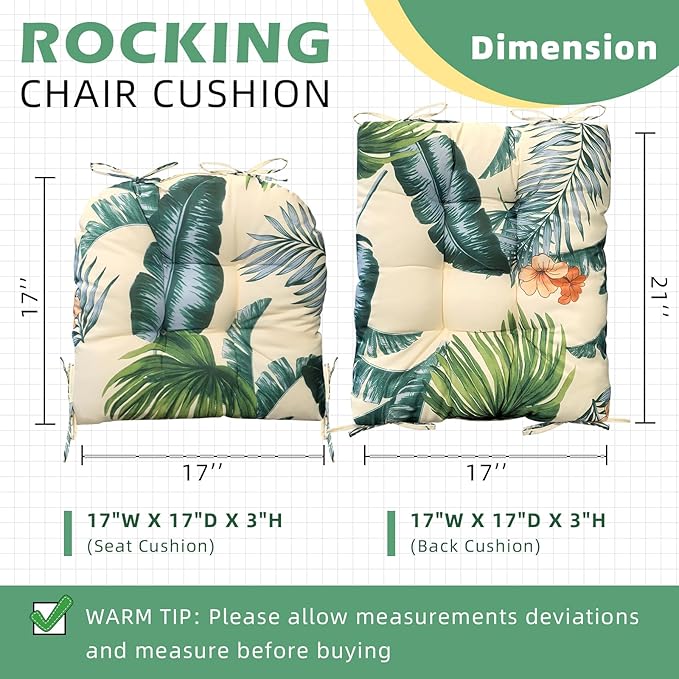 ROCKING
CHAIR CUSHION

Dimension

17''

17''

21''

17''

17"W X 17"D X 3"H
(Seat Cushion)

17"W X 17"D X 3"H
(Back Cushion)

WARM TIP: Please allow measurements deviations and measure before buying